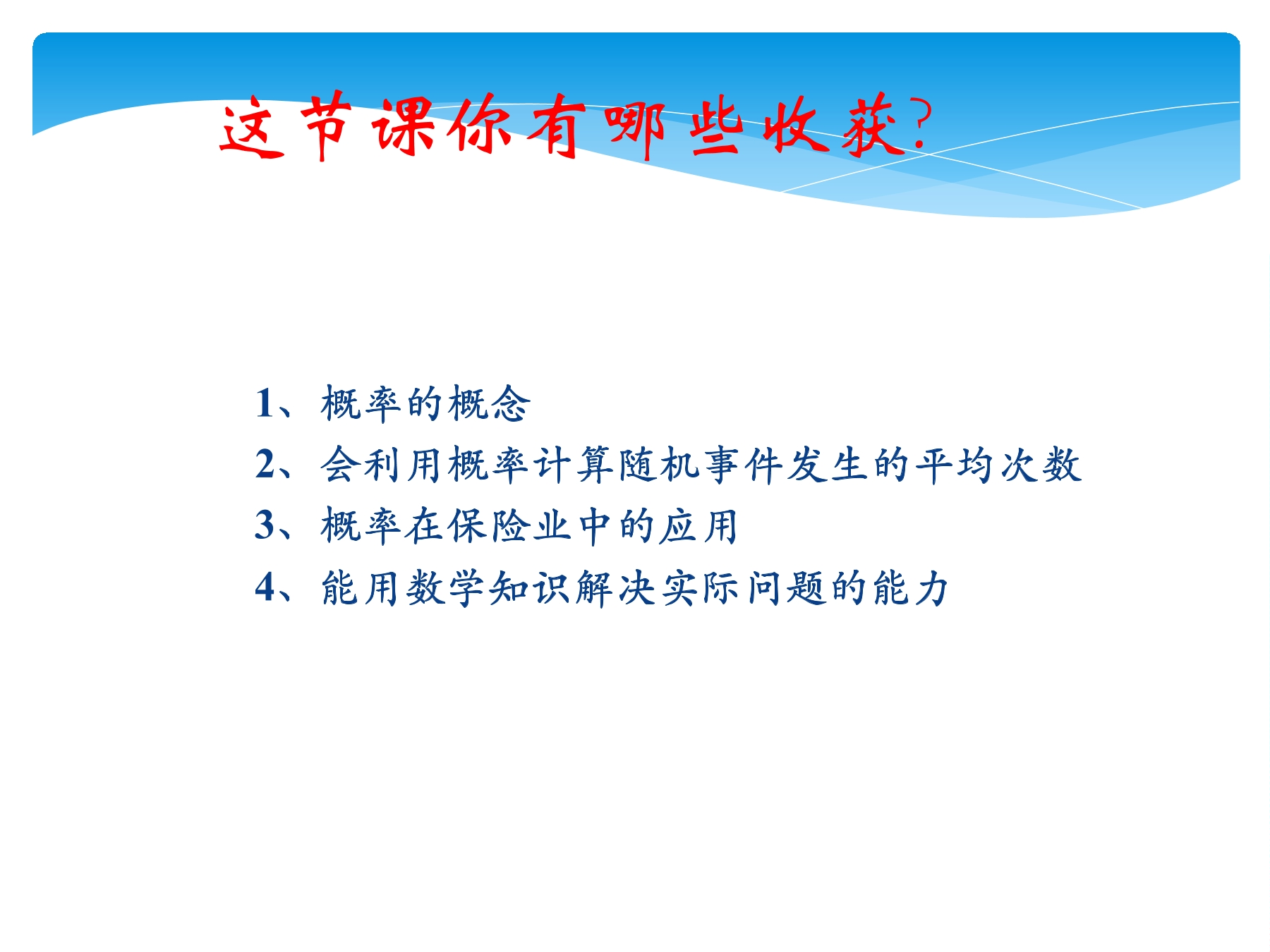 这节课你有哪些收获?

1、概率的概念
2、会利用概率计算随机事件发生的平均次数
3、概率在保险业中的应用
4、能用数学知识解决实际问题的能力